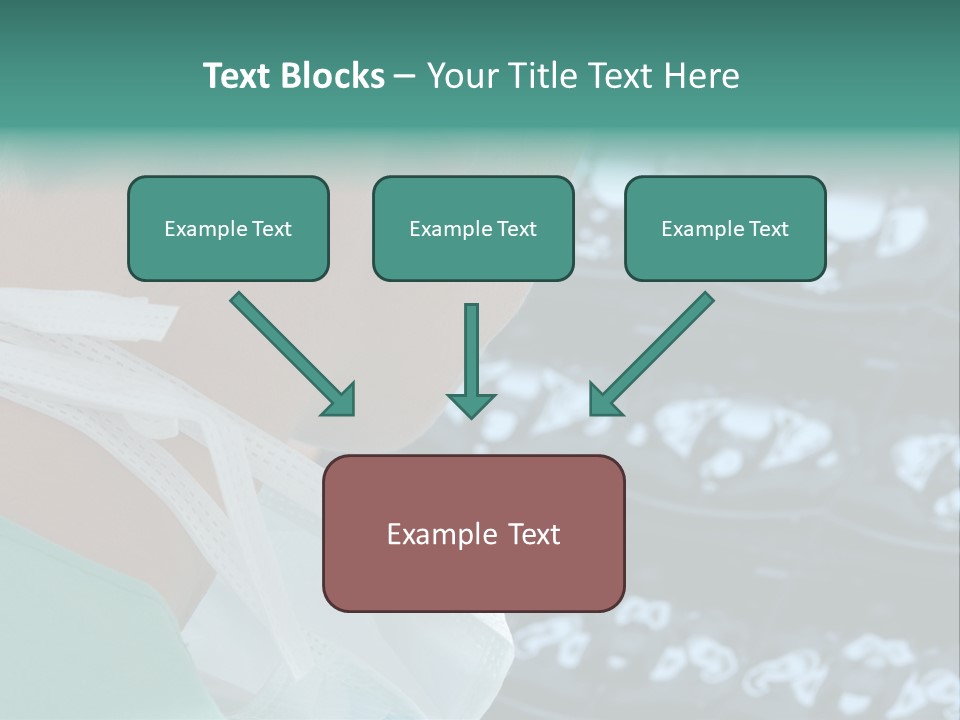 Text Blocks – Your Title Text Here

Example Text

Example Text

Example Text

Example Text